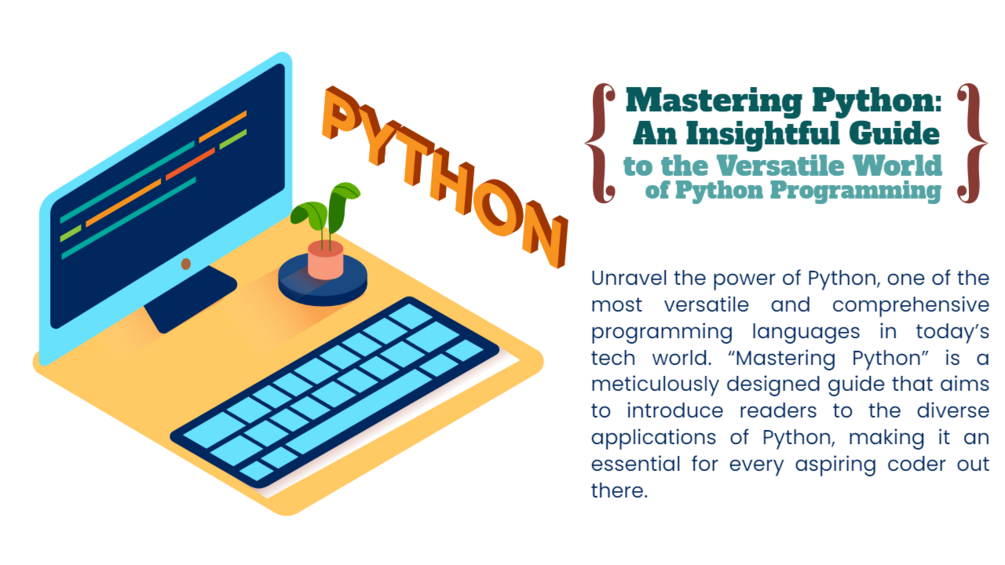 PYTHON

Mastering Python: An Insightful Guide to the Versatile World of Python Programming

Unravel the power of Python, one of the most versatile and comprehensive programming languages in today's tech world. "Mastering Python" is a meticulously designed guide that aims to introduce readers to the diverse applications of Python, making it an essential for every aspiring coder out there.